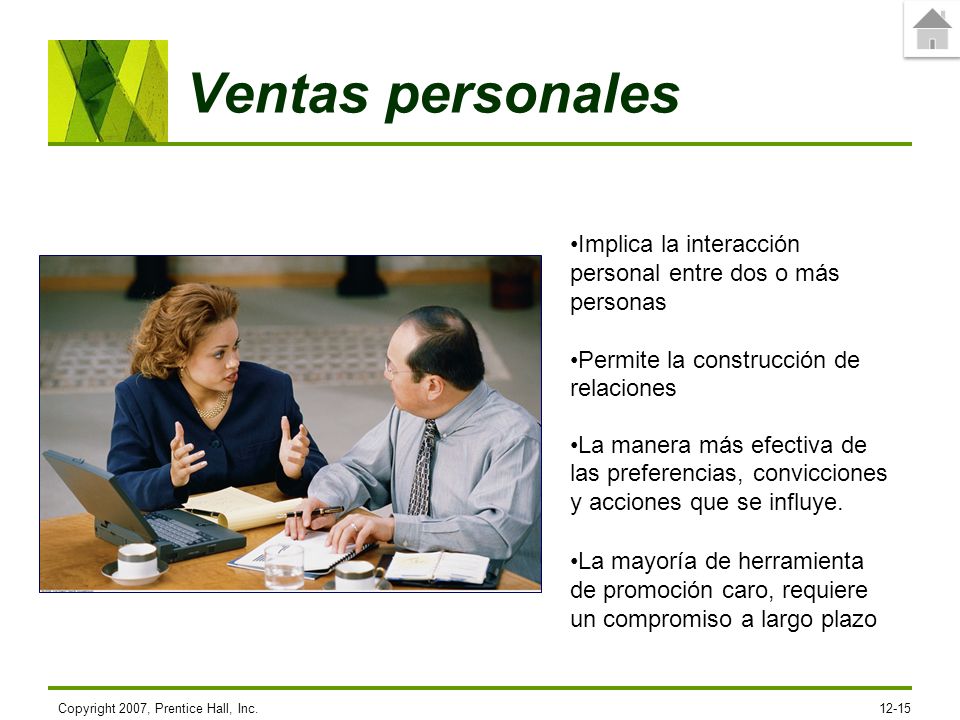 Ventas personales

•Implica la interacción personal entre dos o más personas

•Permite la construcción de relaciones

•La manera más efectiva de las preferencias, convicciones y acciones que se influye.

•La mayoría de herramienta de promoción caro, requiere un compromiso a largo plazo

Copyright 2007, Prentice Hall, Inc.

12-15